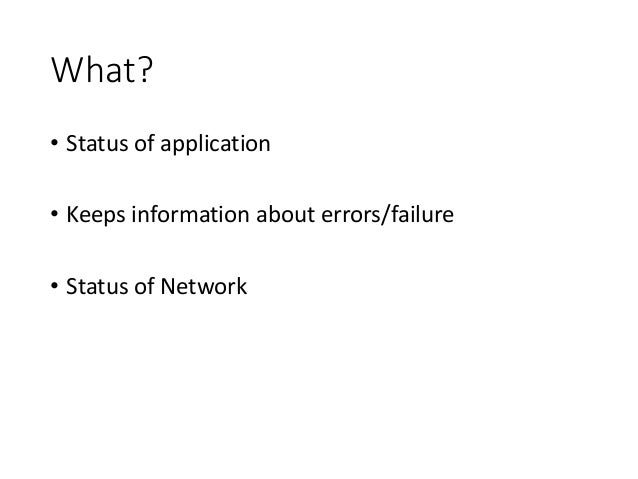 What?

• Status of application

• Keeps information about errors/failure

• Status of Network